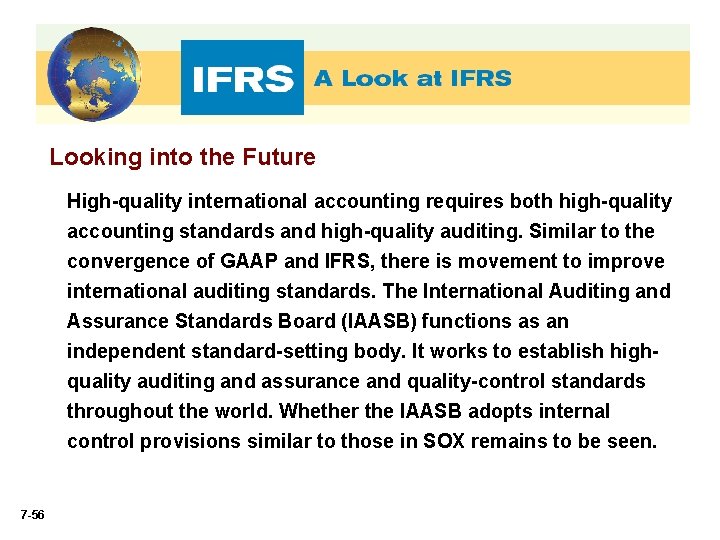 IFRS A Look at IFRS

Looking into the Future

High-quality international accounting requires both high-quality accounting standards and high-quality auditing. Similar to the convergence of GAAP and IFRS, there is movement to improve international auditing standards. The International Auditing and Assurance Standards Board (IAASB) functions as an independent standard-setting body. It works to establish high-quality auditing and assurance and quality-control standards throughout the world. Whether the IAASB adopts internal control provisions similar to those in SOX remains to be seen.

7-56